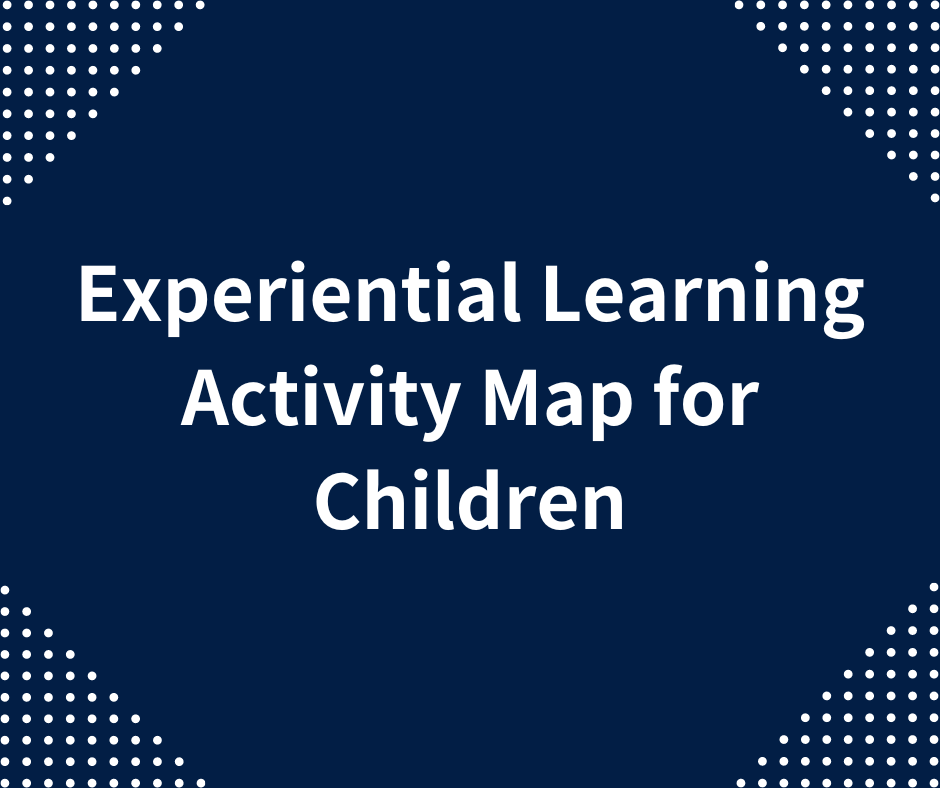 Experiential Learning Activity Map for Children